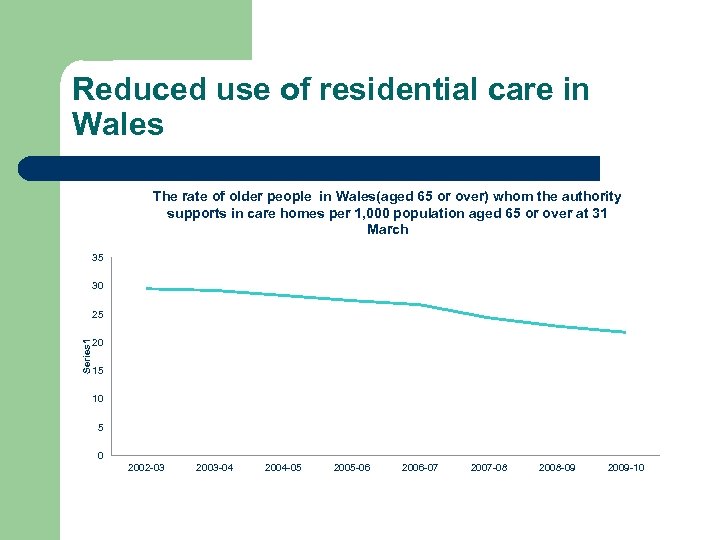 Reduced use of residential care in Wales

The rate of older people in Wales(aged 65 or over) whom the authority supports in care homes per 1,000 population aged 65 or over at 31 March

35
30
25
20
15
10
5
0

Series1

2002-03
2003-04
2004-05
2005-06
2006-07
2007-08
2008-09
2009-10